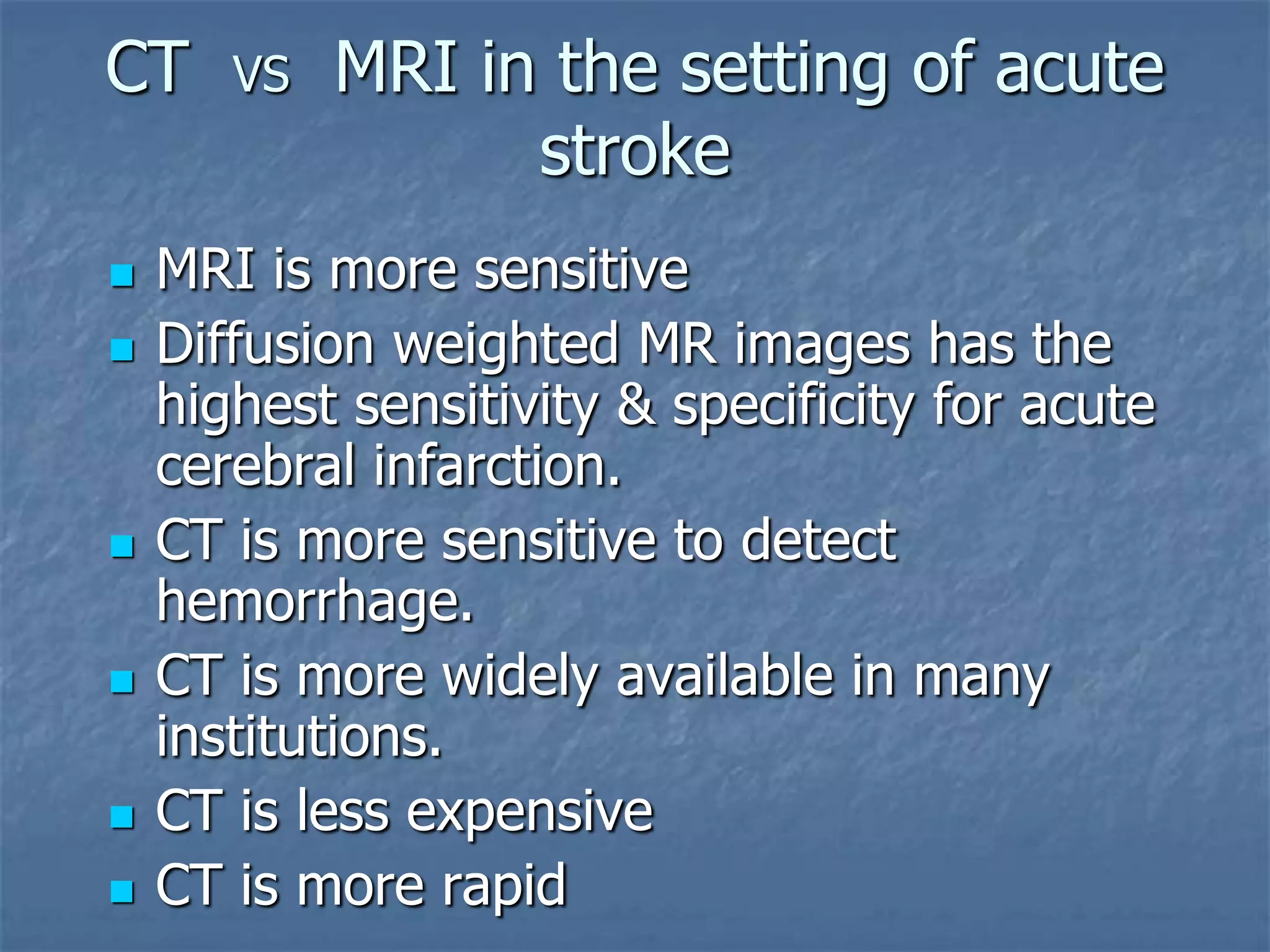 CT vs MRI in the setting of acute stroke

- MRI is more sensitive
- Diffusion weighted MR images has the highest sensitivity & specificity for acute cerebral infarction.
- CT is more sensitive to detect hemorrhage.
- CT is more widely available in many institutions.
- CT is less expensive
- CT is more rapid